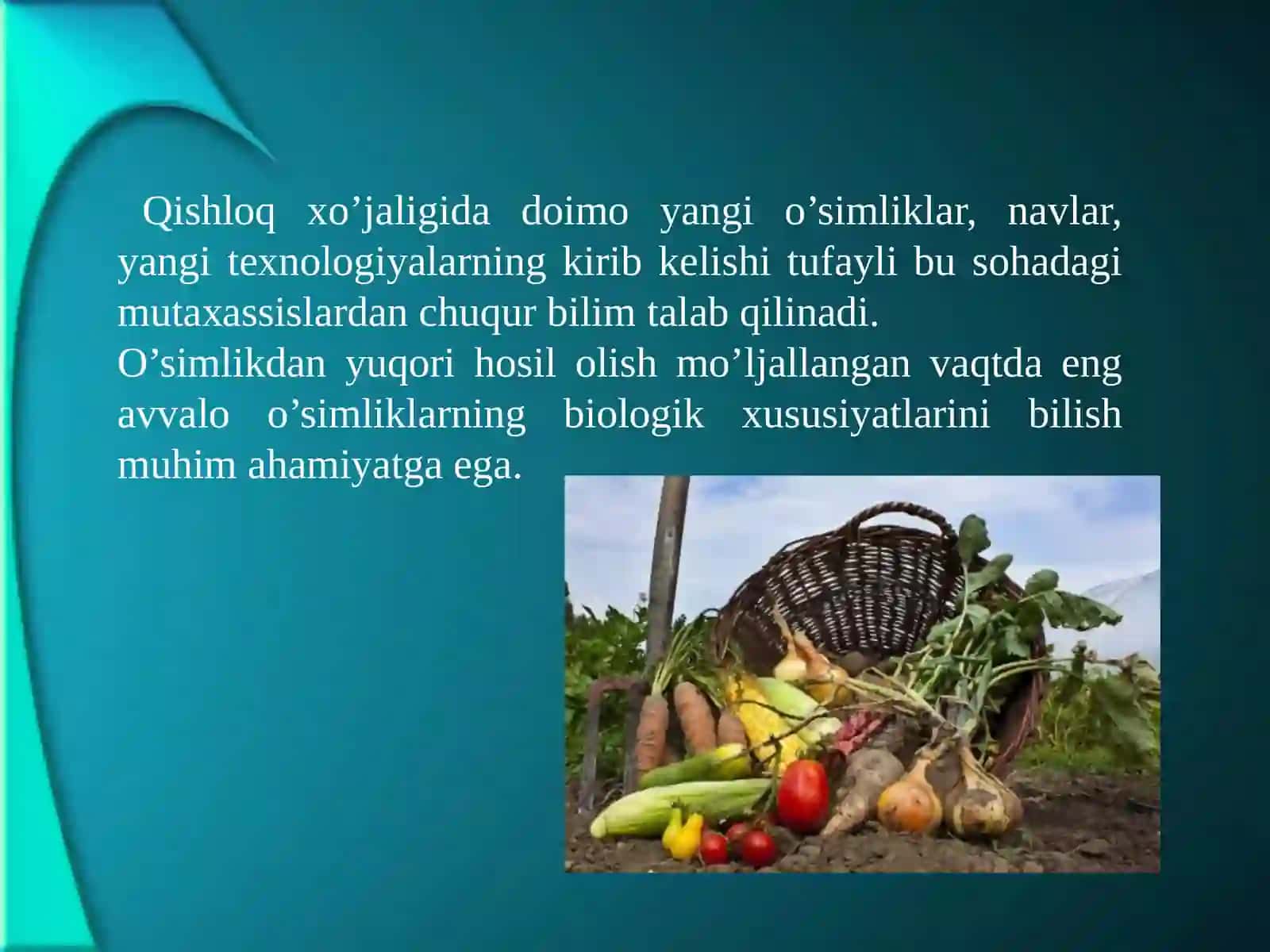 Qishloq xo’jaligida doimo yangi o’simliklar, navlar, yangi texnologiyalarning kirib kelishi tufayli bu sohadagi mutaxassislardan chuqur bilim talab qilinadi.
O’simlikdan yuqori hosil olish mo’ljallangan vaqtda eng avvalo o’simliklarning biologik xususiyatlarini bilish muhim ahamiyatga ega.